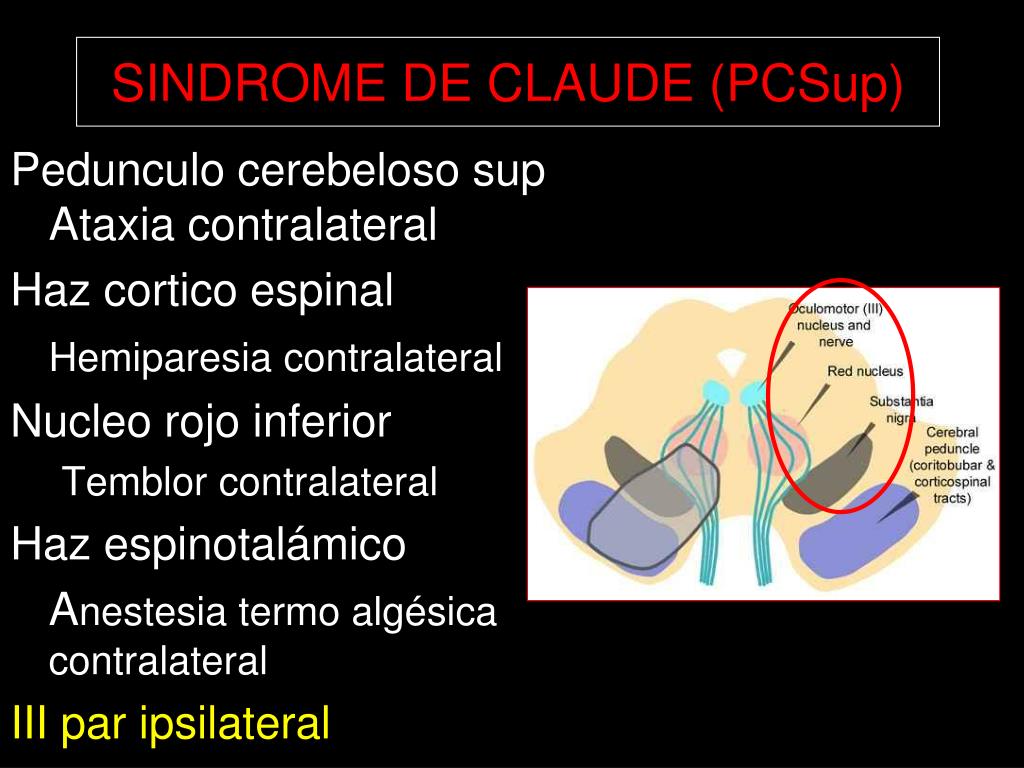 SINDROME DE CLAUDE (PCSup)

Pedunculo cerebeloso sup

Ataxia contralateral

Haz cortico espinal

Hemiparesia contralateral

Nucleo rojo inferior

Temblor contralateral

Haz espinotalámico

Anestesia termo algésica contralateral

III par ipsilateral

Oculomotor (III) nucleus and nerve

Red nucleus

Substantia nigra

Cerebral peduncle (coritobubar & corticospinal tracts)